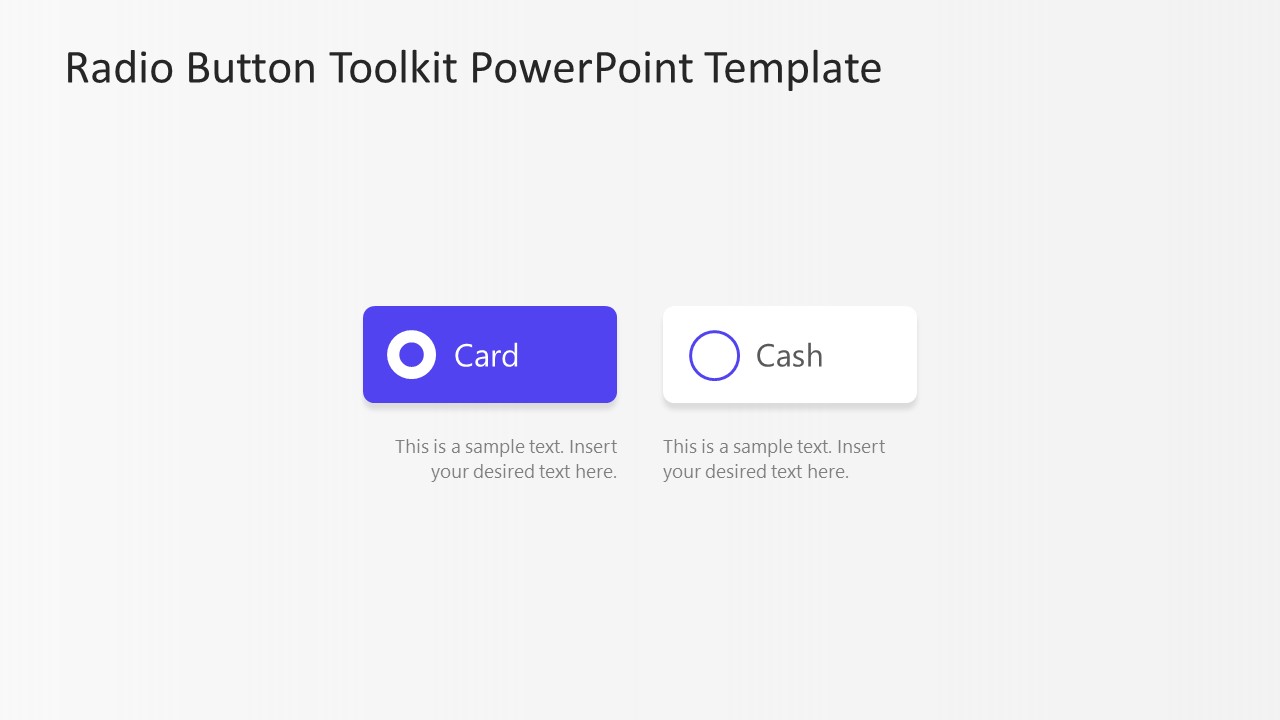 Radio Button Toolkit PowerPoint Template

Card

Cash

This is a sample text. Insert your desired text here.

This is a sample text. Insert your desired text here.